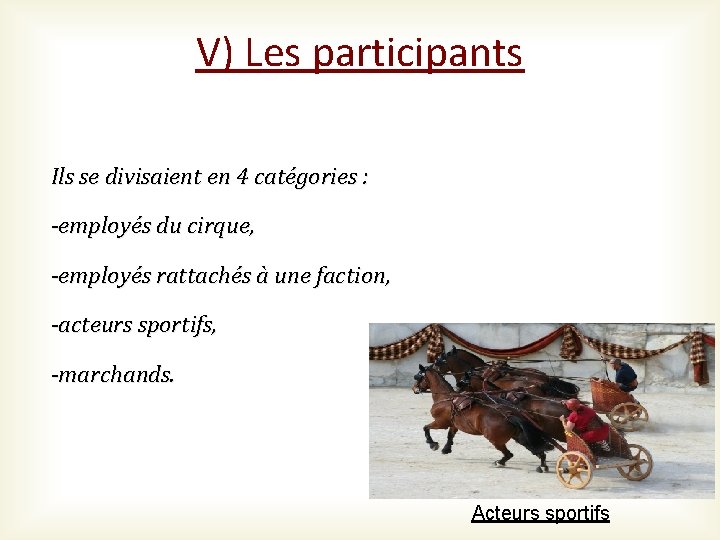 V) Les participants

Ils se divisaient en 4 catégories :

-employés du cirque,

-employés rattachés à une faction,

-acteurs sportifs,

-marchands.

Acteurs sportifs